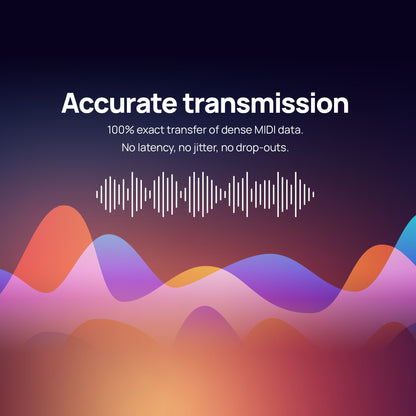 Accurate transmission

100% exact transfer of dense MIDI data.
No latency, no jitter, no drop-outs.